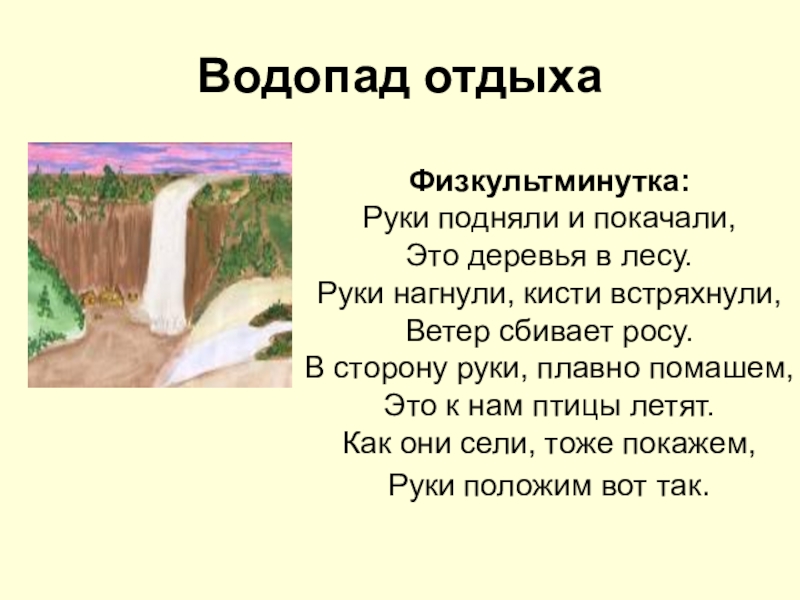 Водопад отдыха

Физкультминутка:
Руки подняли и покачали,
Это деревья в лесу.
Руки нагнули, кисти встряхнули,
Ветер сбивает росу.
В сторону руки, плавно помашем,
Это к нам птицы летят.
Как они сели, тоже покажем,
Руки положим вот так.